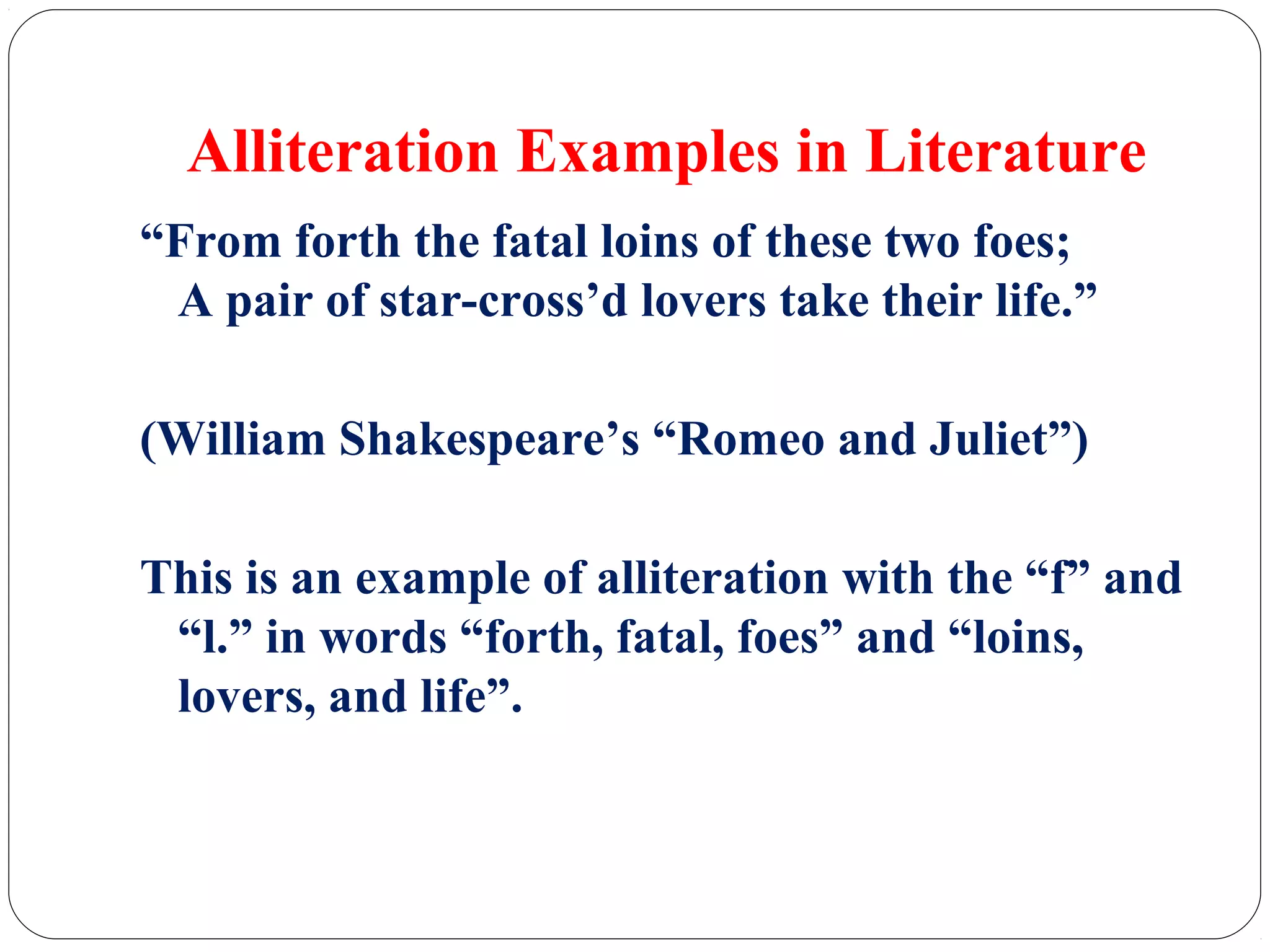 Alliteration Examples in Literature

“From forth the fatal loins of these two foes;
A pair of star-cross’d lovers take their life.”

(William Shakespeare’s “Romeo and Juliet”)

This is an example of alliteration with the “f” and “l.” in words “forth, fatal, foes” and “loins, lovers, and life”.